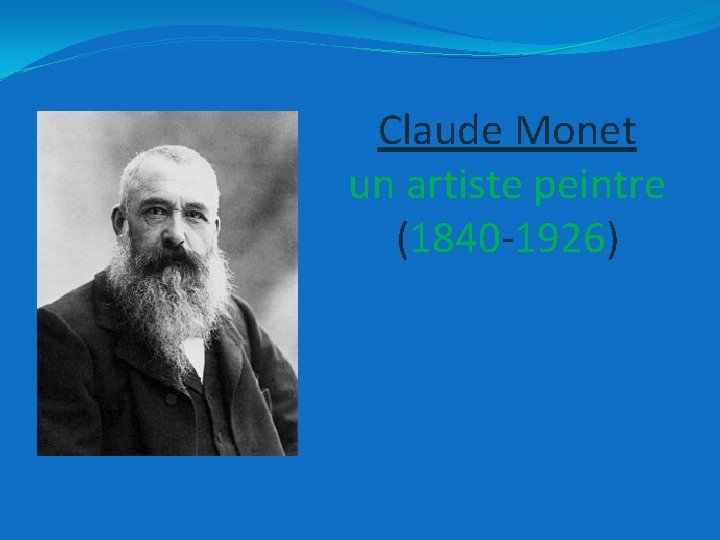 Claude Monet
un artiste peintre
(1840-1926)